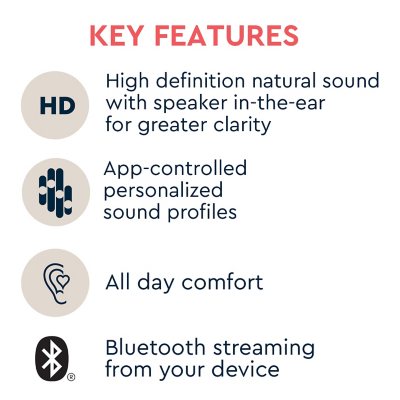 KEY FEATURES

HD

High definition natural sound with speaker in-the-ear for greater clarity

App-controlled personalized sound profiles

All day comfort

®

Bluetooth streaming from your device